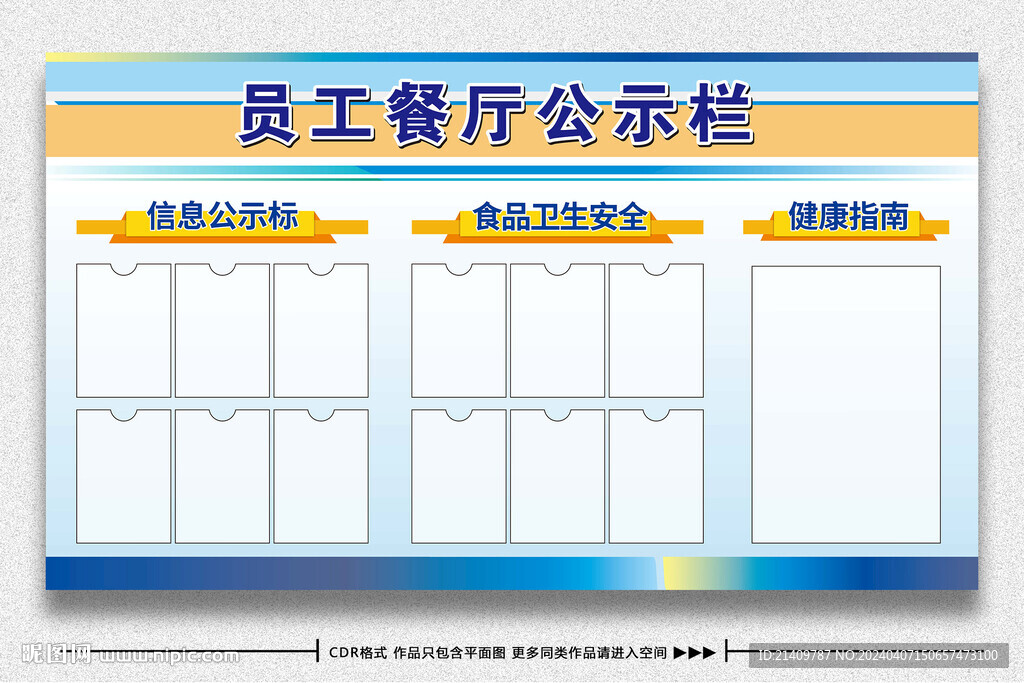 员工餐厅公示栏

信息公示标

食品卫生安全

健康指南

昵图网 www.nipic.com

CDR格式 作品只包含平面图 更多同类作品请进入空间 ▶▶▶

ID:21409787 NO:20240407150657473100